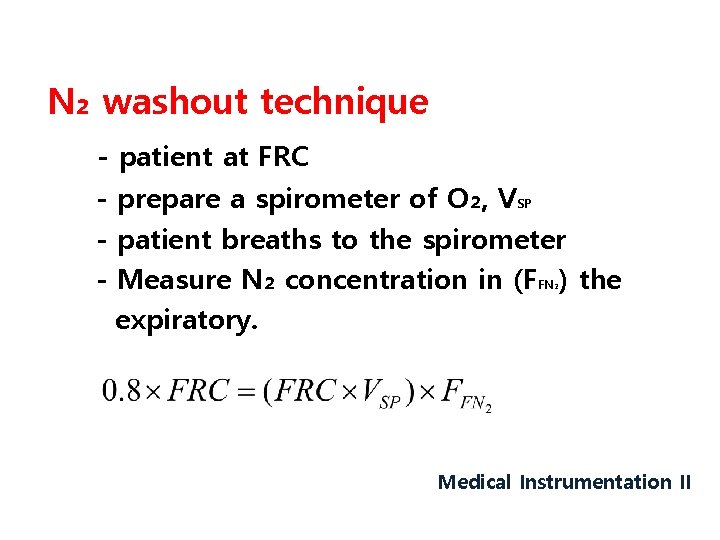 $N_2$ washout technique

- patient at FRC
- prepare a spirometer of $O_2$, $V_{SP}$
- patient breaths to the spirometer
- Measure $N_2$ concentration in ($F_{FN_2}$) the expiratory.

$0.8 \times FRC = (FRC \times V_{SP}) \times F_{FN_2}$

Medical Instrumentation II